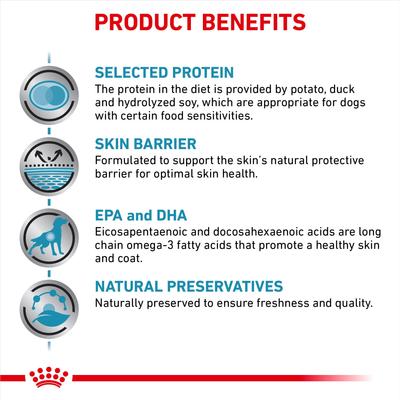 PRODUCT BENEFITS

SELECTED PROTEIN
The protein in the diet is provided by potato, duck and hydrolyzed soy, which are appropriate for dogs with certain food sensitivities.

SKIN BARRIER
Formulated to support the skin's natural protective barrier for optimal skin health.

EPA and DHA
Eicosapentaenoic and docosahexaenoic acids are long chain omega-3 fatty acids that promote a healthy skin and coat.

NATURAL PRESERVATIVES
Naturally preserved to ensure freshness and quality.